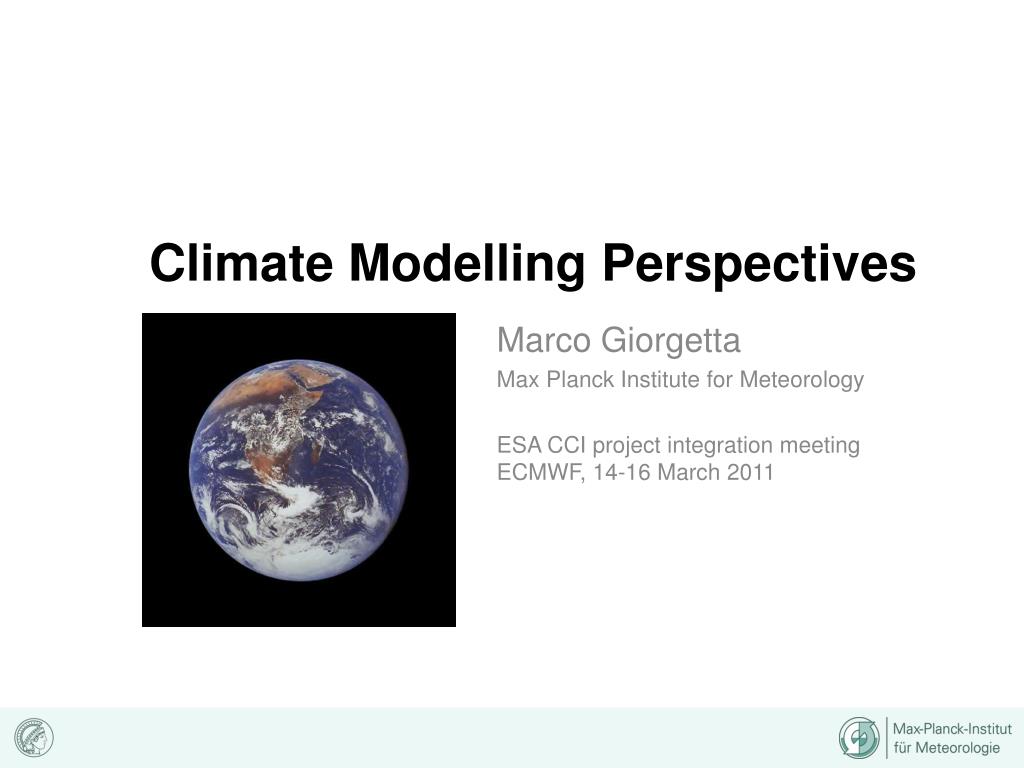 Climate Modelling Perspectives

Marco Giorgetta

Max Planck Institute for Meteorology

ESA CCI project integration meeting
ECMWF, 14-16 March 2011

Max-Planck-Institut für Meteorologie